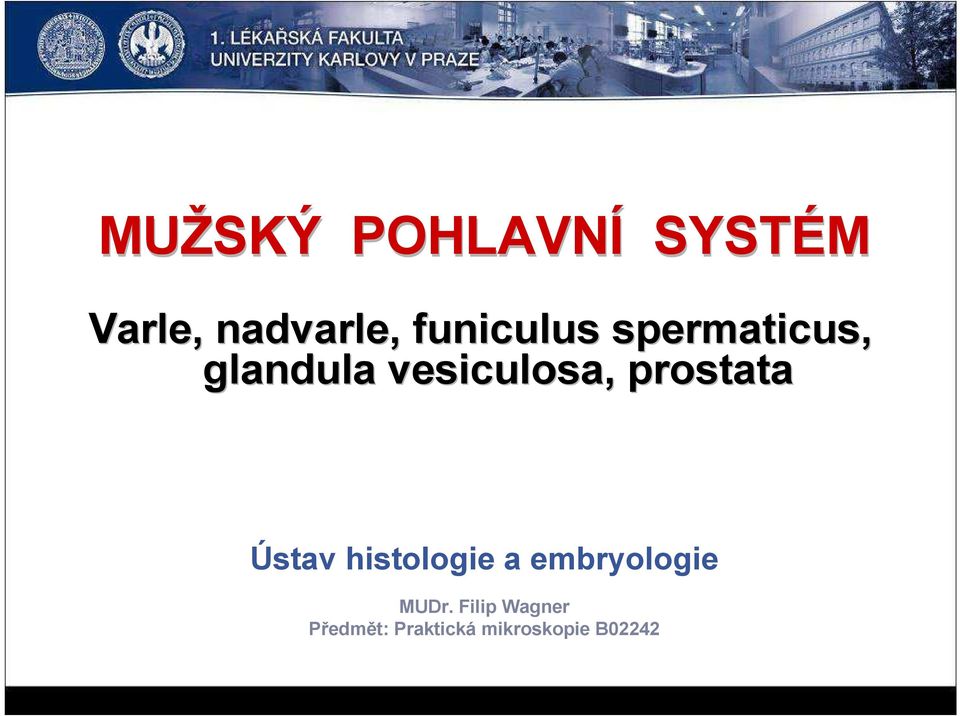 1. LÉKAŘSKÁ FAKULTA
UNIVERZITY KARLOVY V PRAZE

MUŽSKÝ POHLAVNÍ SYSTÉM

Varle, nadvarle, funiculus spermaticus, glandula vesiculosa, prostata

Ústav histologie a embryologie

MUDr. Filip Wagner
Předmět: Praktická mikroskopie B02242